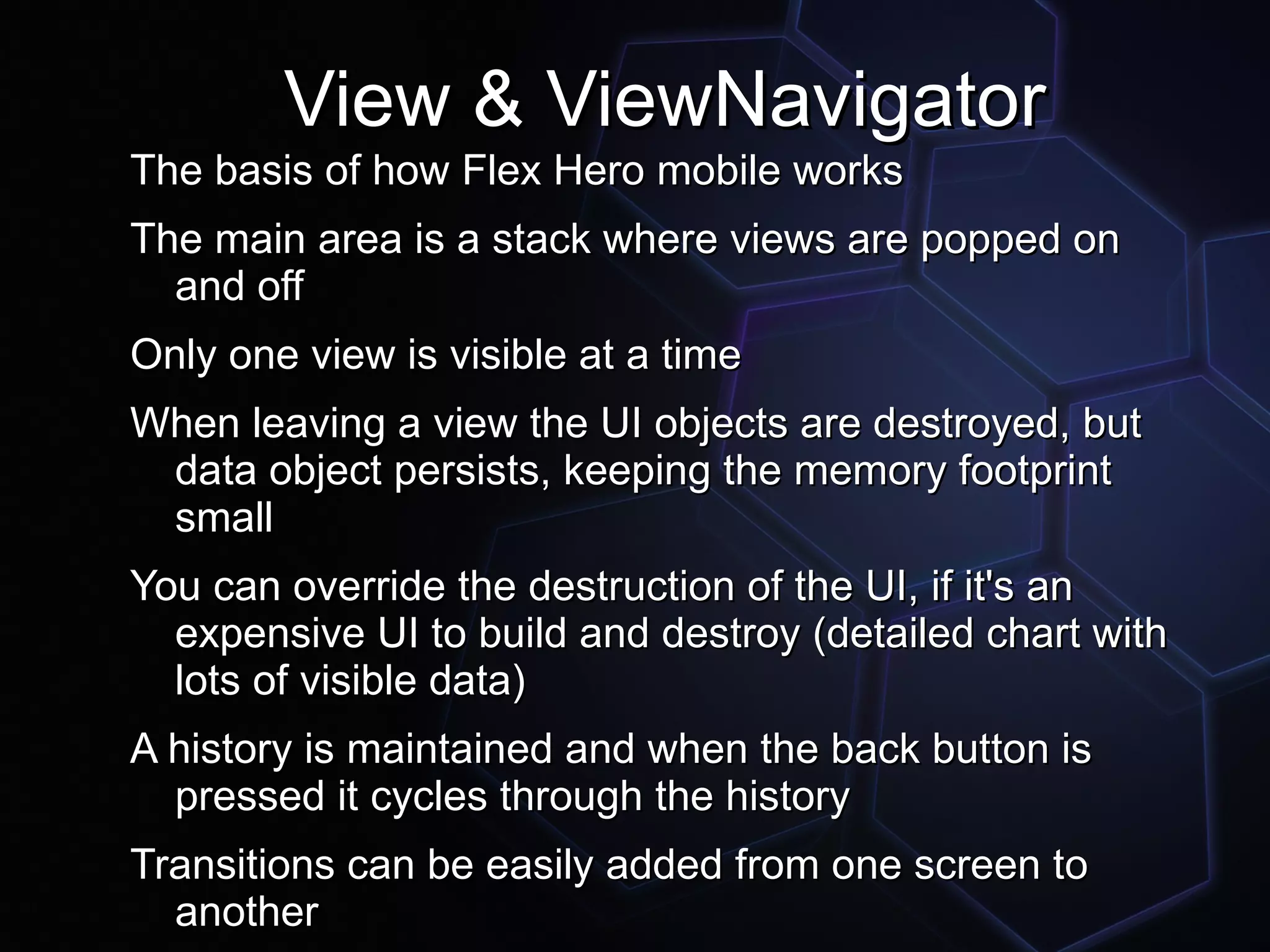 View & ViewNavigator

The basis of how Flex Hero mobile works

The main area is a stack where views are popped on and off

Only one view is visible at a time

When leaving a view the UI objects are destroyed, but data object persists, keeping the memory footprint small

You can override the destruction of the UI, if it's an expensive UI to build and destroy (detailed chart with lots of visible data)

A history is maintained and when the back button is pressed it cycles through the history

Transitions can be easily added from one screen to another